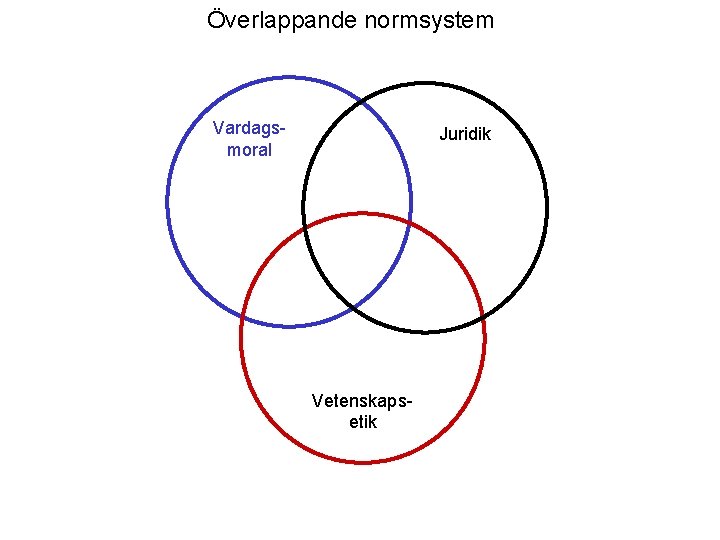 Överlappande normsystem

Vardagsmoral

Juridik

Vetenskapsetik